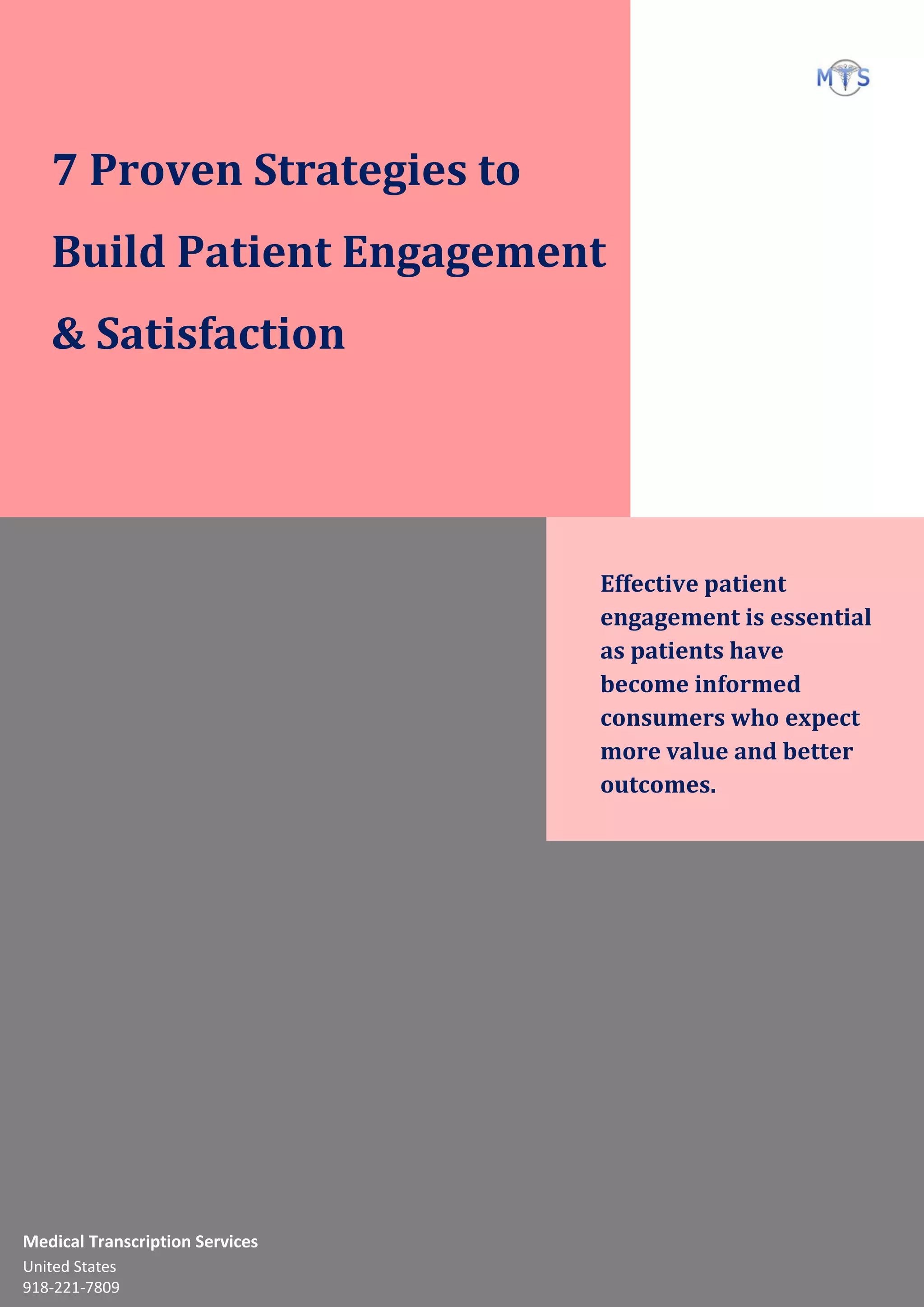 MTS

7 Proven Strategies to Build Patient Engagement & Satisfaction

Effective patient engagement is essential as patients have become informed consumers who expect more value and better outcomes.

Medical Transcription Services
United States
918-221-7809